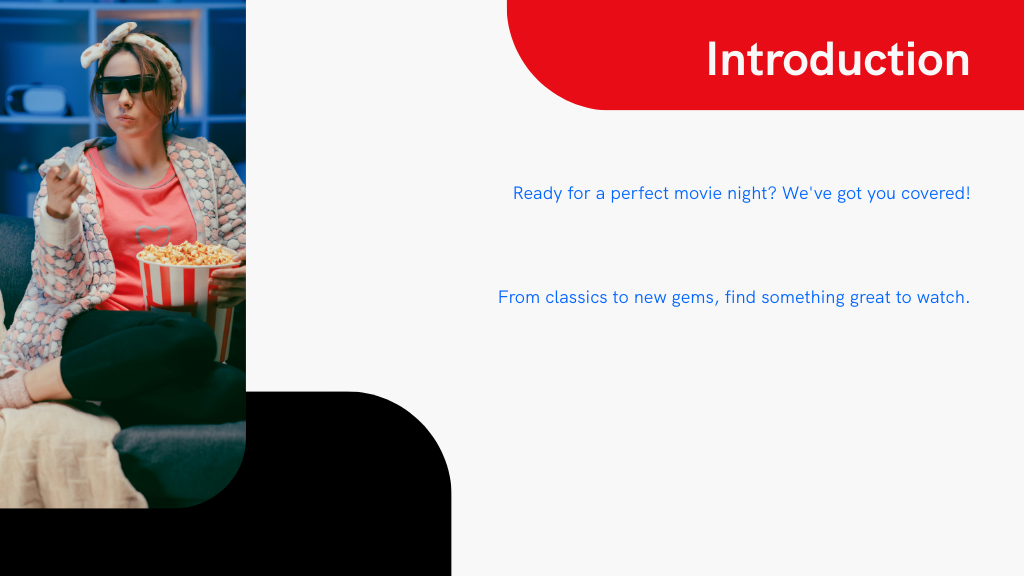 Introduction

Ready for a perfect movie night? We've got you covered!

From classics to new gems, find something great to watch.